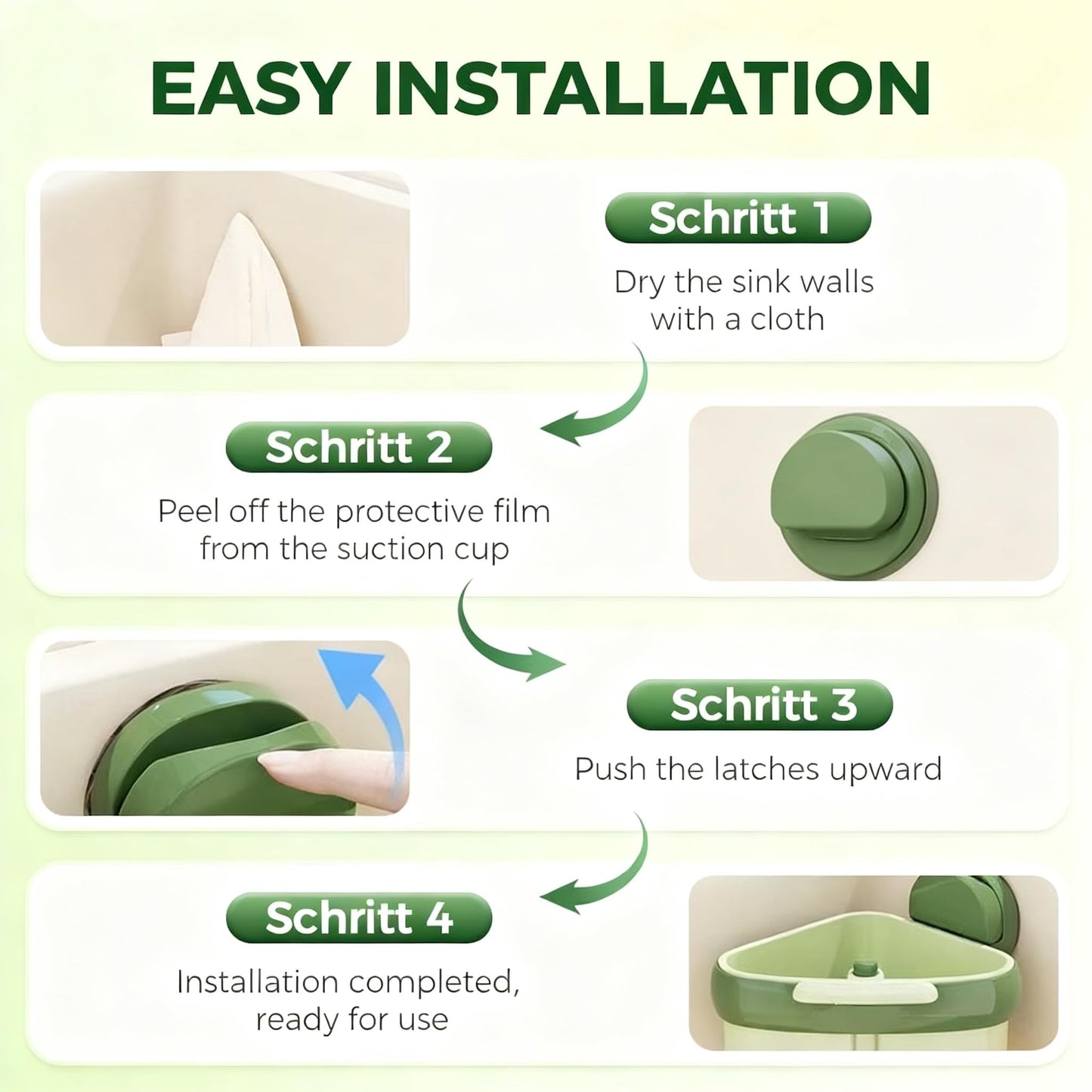 EASY INSTALLATION

Schritt 1

Dry the sink walls with a cloth

Schritt 2

Peel off the protective film from the suction cup

Schritt 3

Push the latches upward

Schritt 4

Installation completed, ready for use